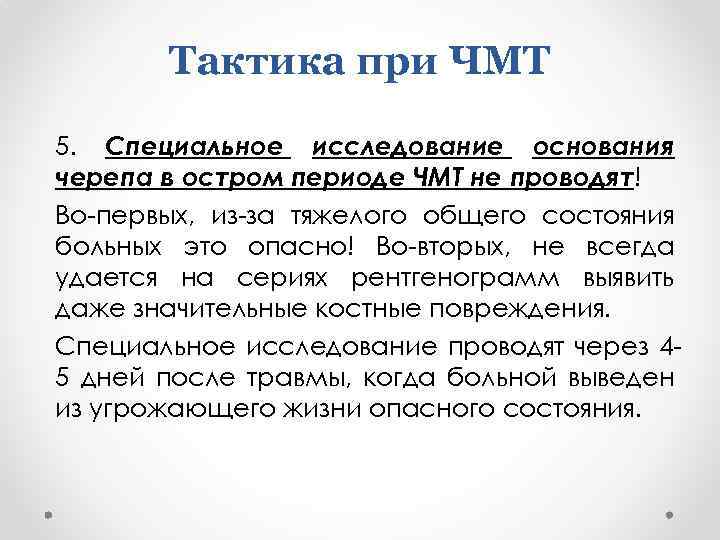 Тактика при ЧМТ

5. Специальное исследование основания черепа в остром периоде ЧМТ не проводят!

Во-первых, из-за тяжелого общего состояния больных это опасно! Во-вторых, не всегда удается на сериях рентгенограмм выявить даже значительные костные повреждения.

Специальное исследование проводят через 4-5 дней после травмы, когда больной выведен из угрожающего жизни опасного состояния.